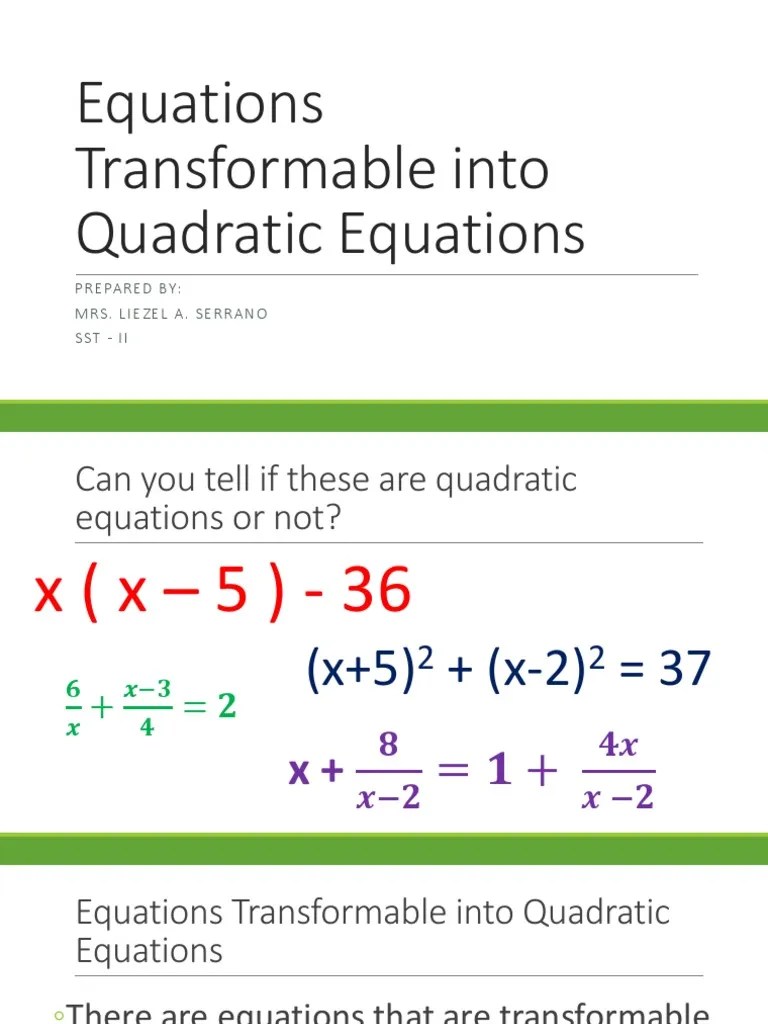 Equations Transformable into Quadratic Equations

PREPARED BY:
MRS. LIEZEL A. SERRANO
SST - II

Can you tell if these are quadratic equations or not?

x ( x – 5 ) - 36

$(x+5)^2 + (x-2)^2 = 37$

$\frac{6}{x} + \frac{x-3}{4} = 2$

$x + \frac{8}{x-2} = 1 + \frac{4x}{x-2}$

Equations Transformable into Quadratic Equations

◦There are equations that are transformable